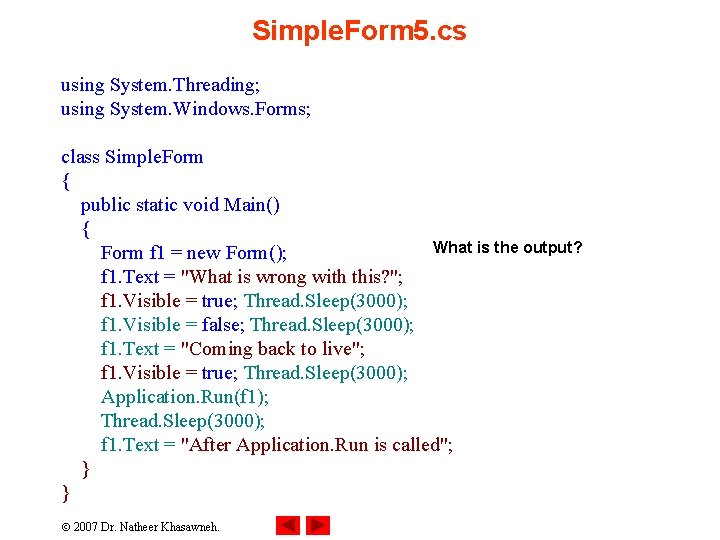 SimpleForm5.cs

using System.Threading;
using System.Windows.Forms;

class SimpleForm
{
public static void Main()
{
Form f1 = new Form();
f1.Text = "What is wrong with this?";
f1.Visible = true; Thread.Sleep(3000);
f1.Visible = false; Thread.Sleep(3000);
f1.Text = "Coming back to live";
f1.Visible = true; Thread.Sleep(3000);
Application.Run(f1);
Thread.Sleep(3000);
f1.Text = "After Application.Run is called";
}
}

What is the output?

© 2007 Dr. Natheer Khasawneh.